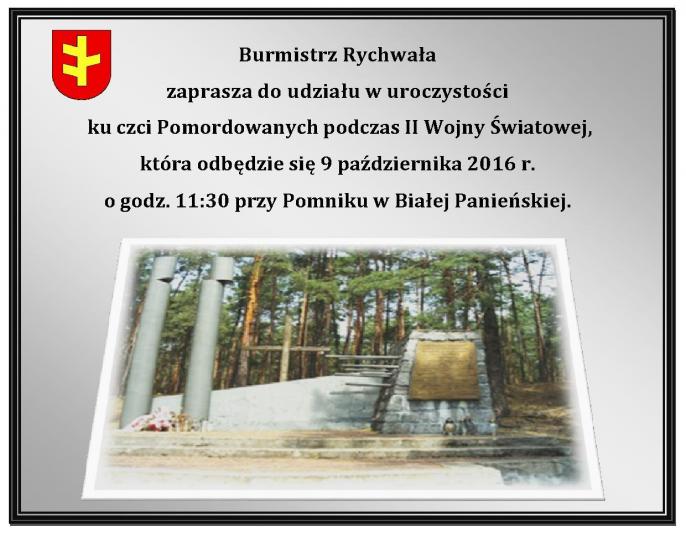 Burmistrz Rychwała

zaprasza do udziału w uroczystości

ku czci Pomordowanych podczas II Wojny Światowej,

która odbędzie się 9 października 2016 r.

o godz. 11:30 przy Pomniku w Białej Panieńskiej.